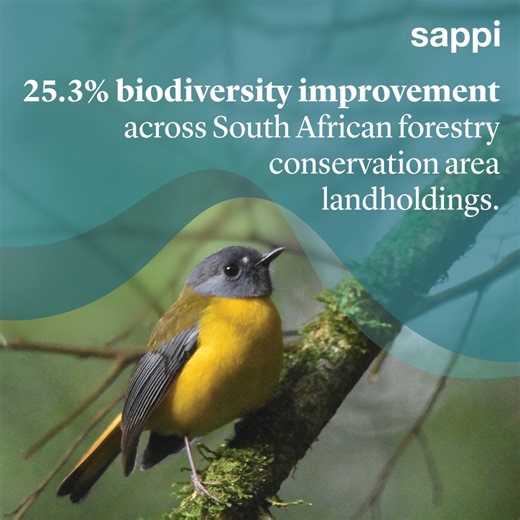 sappi

25.3% biodiversity improvement across South African forestry conservation area landholdings.